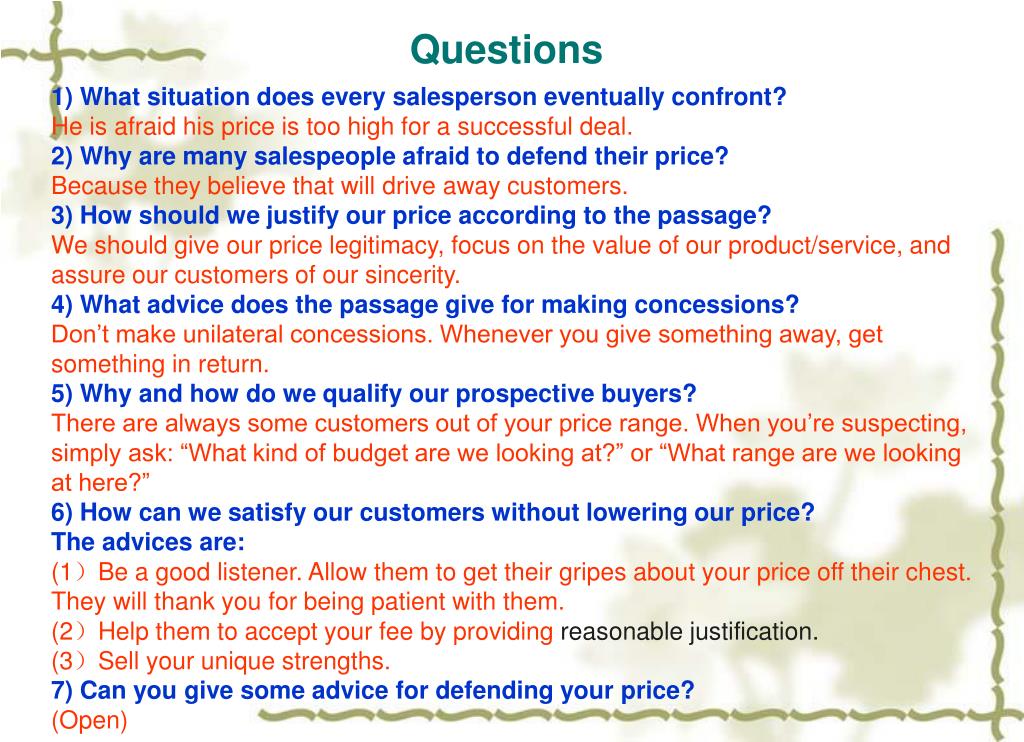 Questions

1) What situation does every salesperson eventually confront?
He is afraid his price is too high for a successful deal.
2) Why are many salespeople afraid to defend their price?
Because they believe that will drive away customers.
3) How should we justify our price according to the passage?
We should give our price legitimacy, focus on the value of our product/service, and assure our customers of our sincerity.
4) What advice does the passage give for making concessions?
Don’t make unilateral concessions. Whenever you give something away, get something in return.
5) Why and how do we qualify our prospective buyers?
There are always some customers out of your price range. When you’re suspecting, simply ask: “What kind of budget are we looking at?” or “What range are we looking at here?”
6) How can we satisfy our customers without lowering our price?
The advices are:
(1）Be a good listener. Allow them to get their gripes about your price off their chest. They will thank you for being patient with them.
(2）Help them to accept your fee by providing reasonable justification.
(3）Sell your unique strengths.
7) Can you give some advice for defending your price?
(Open)